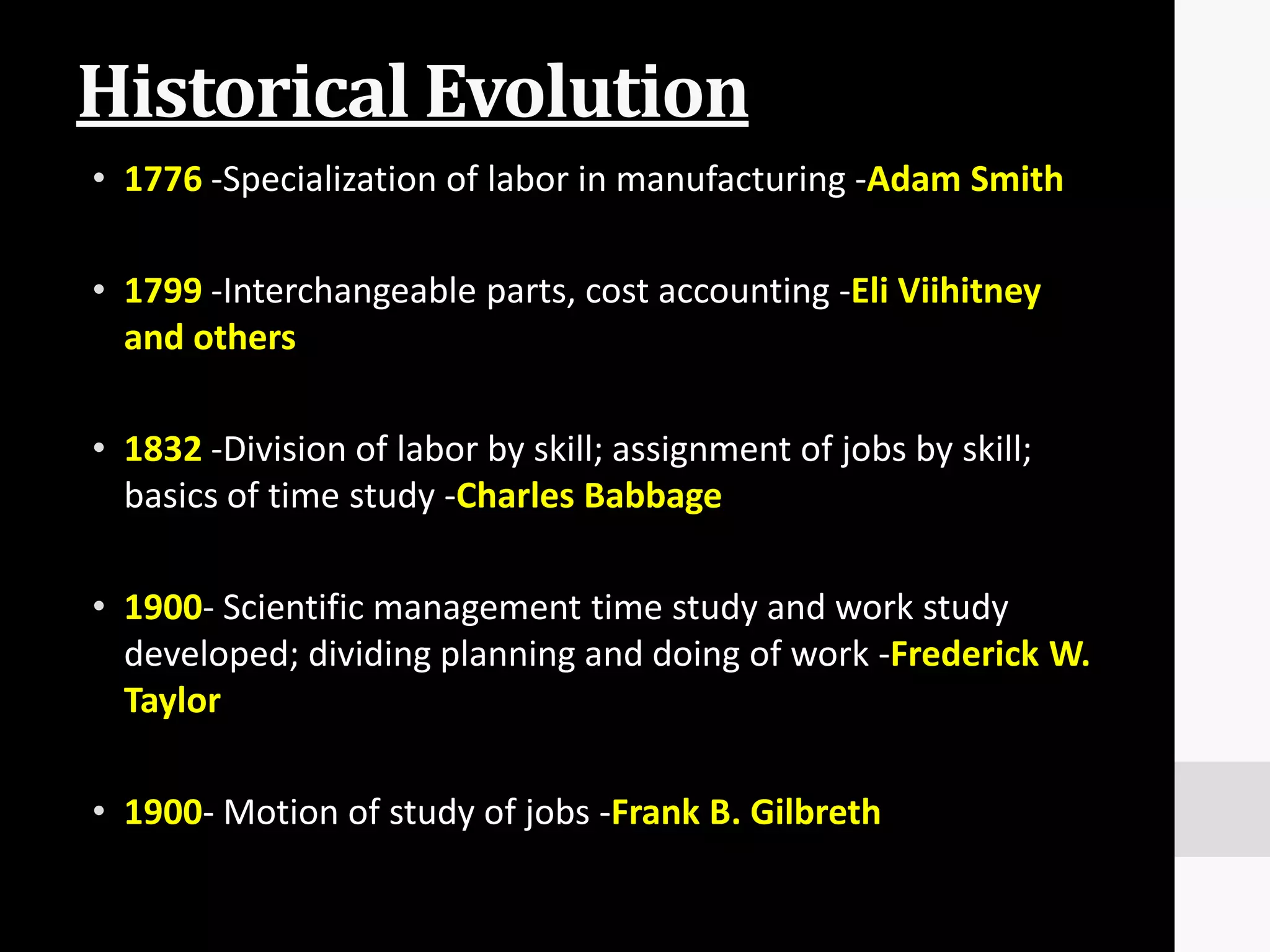 Historical Evolution

• 1776 -Specialization of labor in manufacturing -Adam Smith

• 1799 -Interchangeable parts, cost accounting -Eli Viihitney and others

• 1832 -Division of labor by skill; assignment of jobs by skill; basics of time study -Charles Babbage

• 1900- Scientific management time study and work study developed; dividing planning and doing of work -Frederick W. Taylor

• 1900- Motion of study of jobs -Frank B. Gilbreth